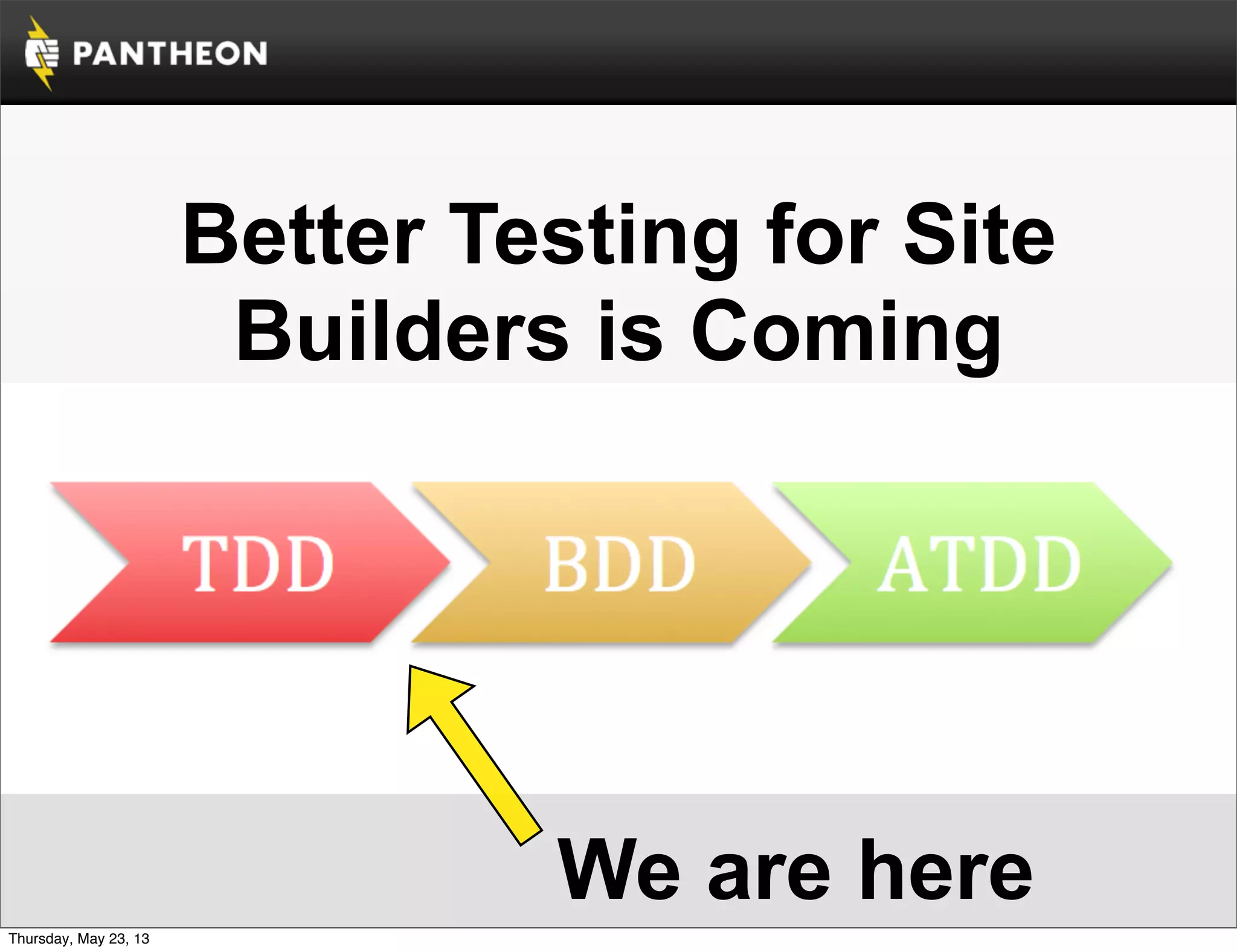 PANTHEON

Better Testing for Site Builders is Coming

TDD

BDD

ATDD

We are here

Thursday, May 23, 13